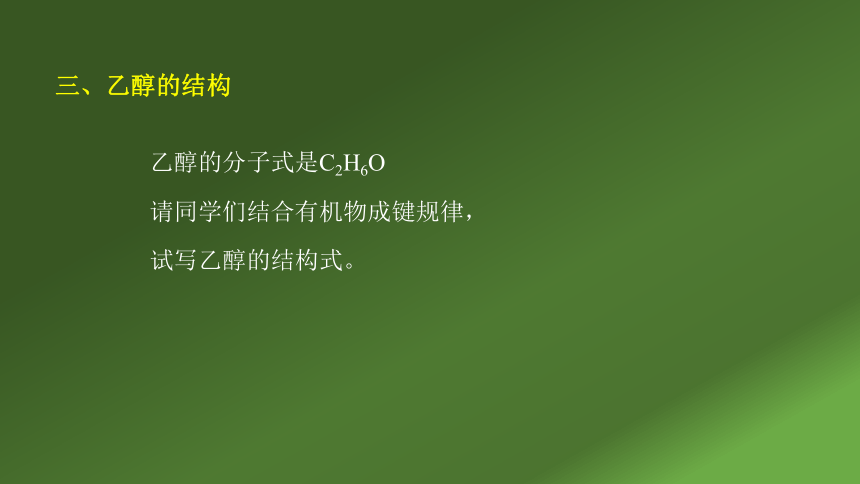 三、乙醇的结构

乙醇的分子式是$C_2H_6O$

请同学们结合有机物成键规律，

试写乙醇的结构式。